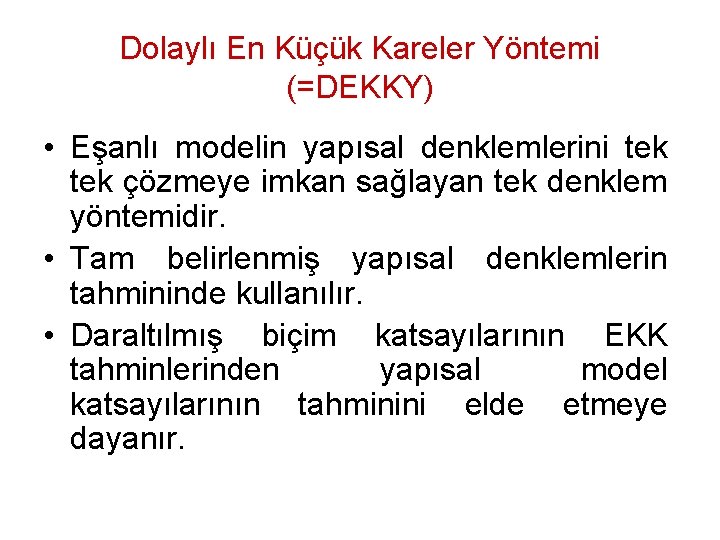 Dolaylı En Küçük Kareler Yöntemi (=DEKKY)

• Eşanlı modelin yapısal denklemlerini tek tek çözmeye imkan sağlayan tek denklem yöntemidir.

• Tam belirlenmiş yapısal denklemlerin tahmininde kullanılır.

• Daraltılmış biçim katsayılarının EKK tahminlerinden yapısal model katsayılarının tahminini elde etmeye dayanır.